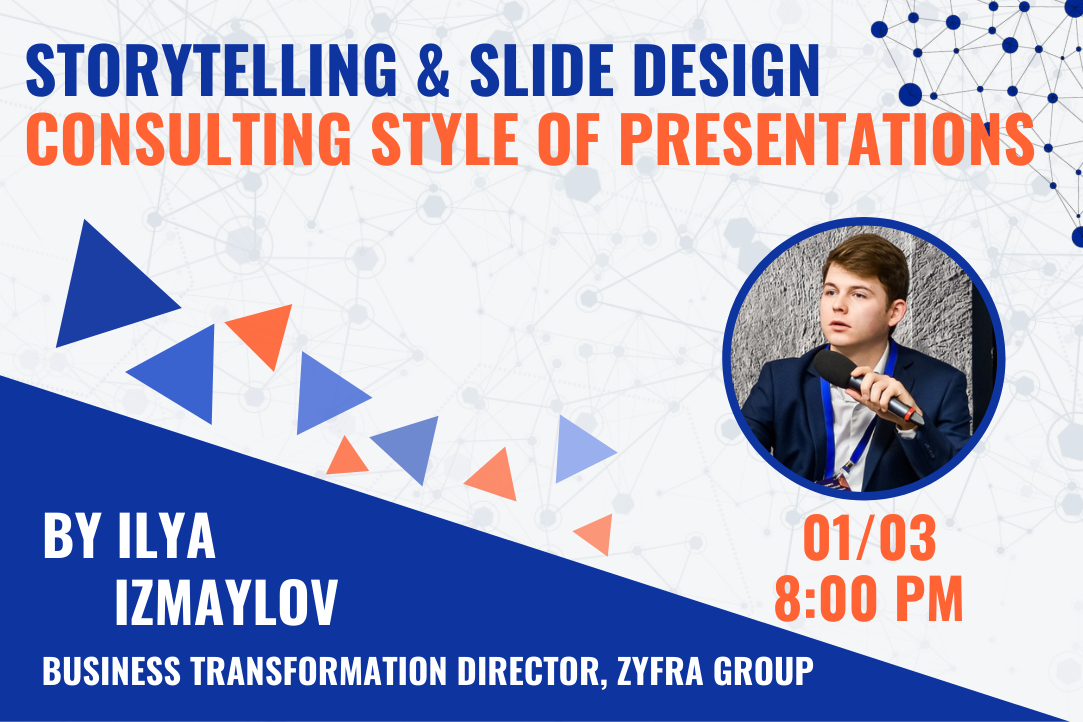 STORYTELLING & SLIDE DESIGN
CONSULTING STYLE OF PRESENTATIONS

BY ILYA IZMAYLOV

BUSINESS TRANSFORMATION DIRECTOR, ZYFRA GROUP

01/03
8:00 PM